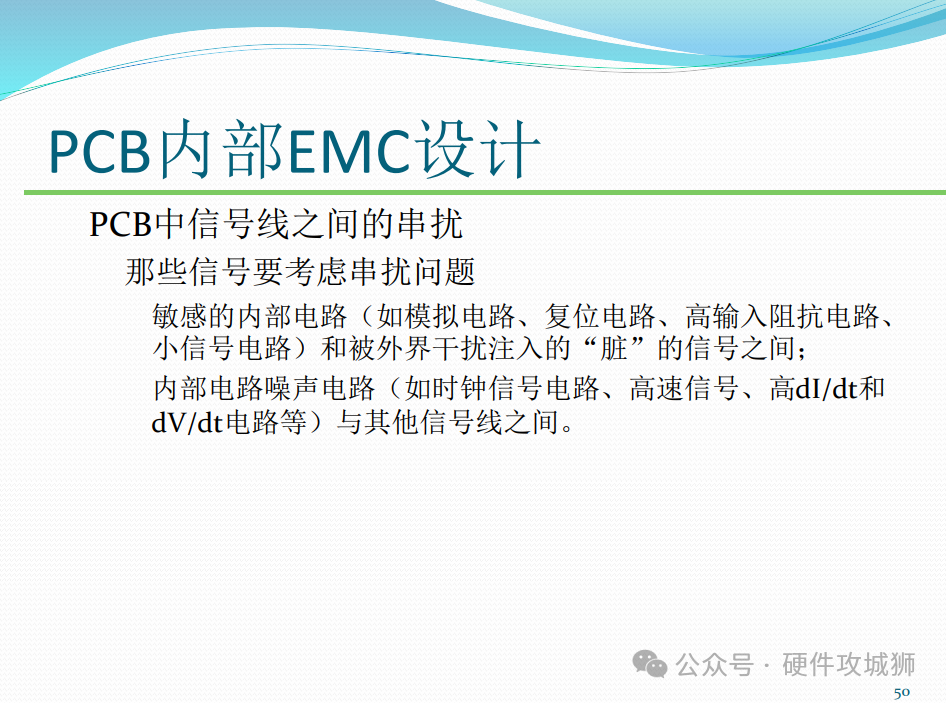 PCB内部EMC设计

PCB中信号线之间的串扰

那些信号要考虑串扰问题

敏感的内部电路（如模拟电路、复位电路、高输入阻抗电路、小信号电路）和被外界干扰注入的“脏”的信号之间；

内部电路噪声电路（如时钟信号电路、高速信号、高dI/dt和dV/dt电路等）与其他信号线之间。

公众号 · 硬件攻城狮

50